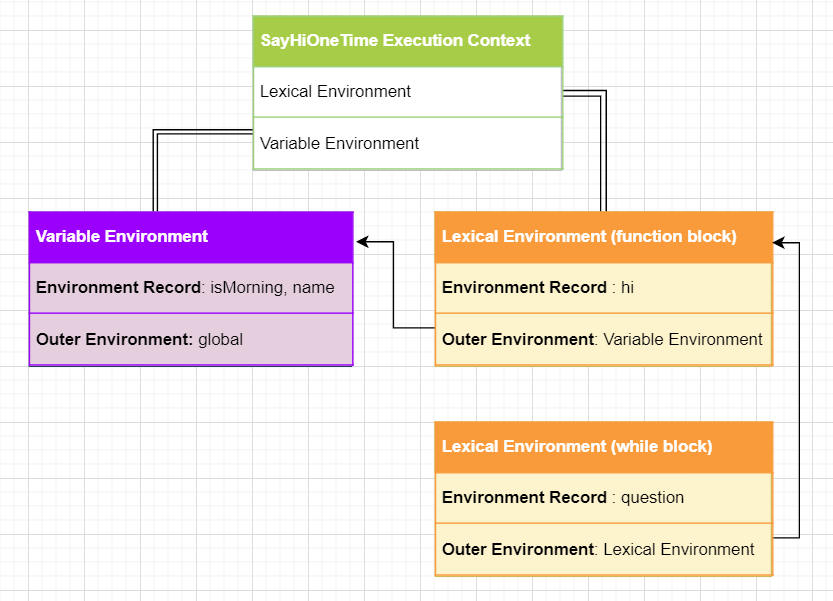 SayHiOneTime Execution Context

Lexical Environment

Variable Environment

Variable Environment

Environment Record: isMorning, name

Outer Environment: global

Lexical Environment (function block)

Environment Record : hi

Outer Environment: Variable Environment

Lexical Environment (while block)

Environment Record : question

Outer Environment: Lexical Environment